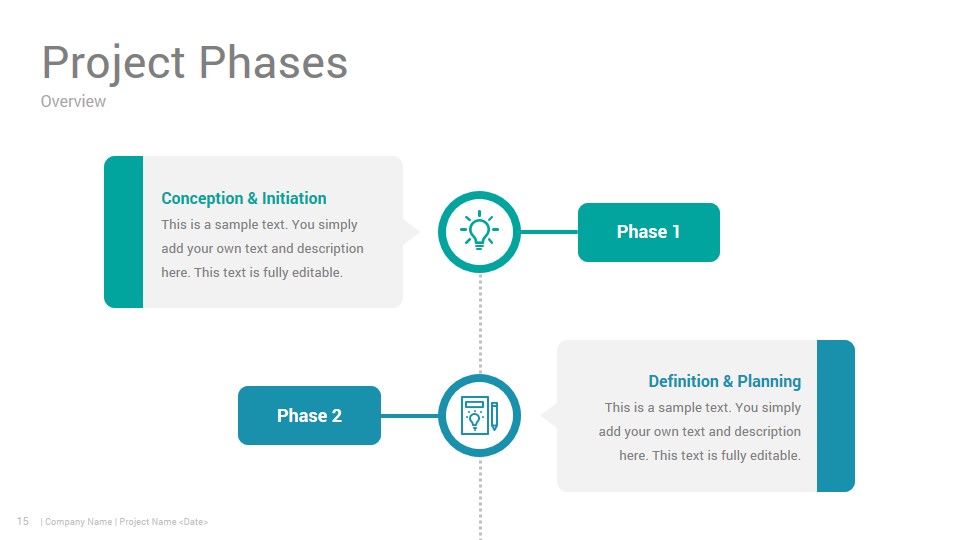 Project Phases
Overview

Conception & Initiation
This is a sample text. You simply add your own text and description here. This text is fully editable.

Phase 1

Phase 2

Definition & Planning
This is a sample text. You simply add your own text and description here. This text is fully editable.

15 | Company Name | Project Name <Date>